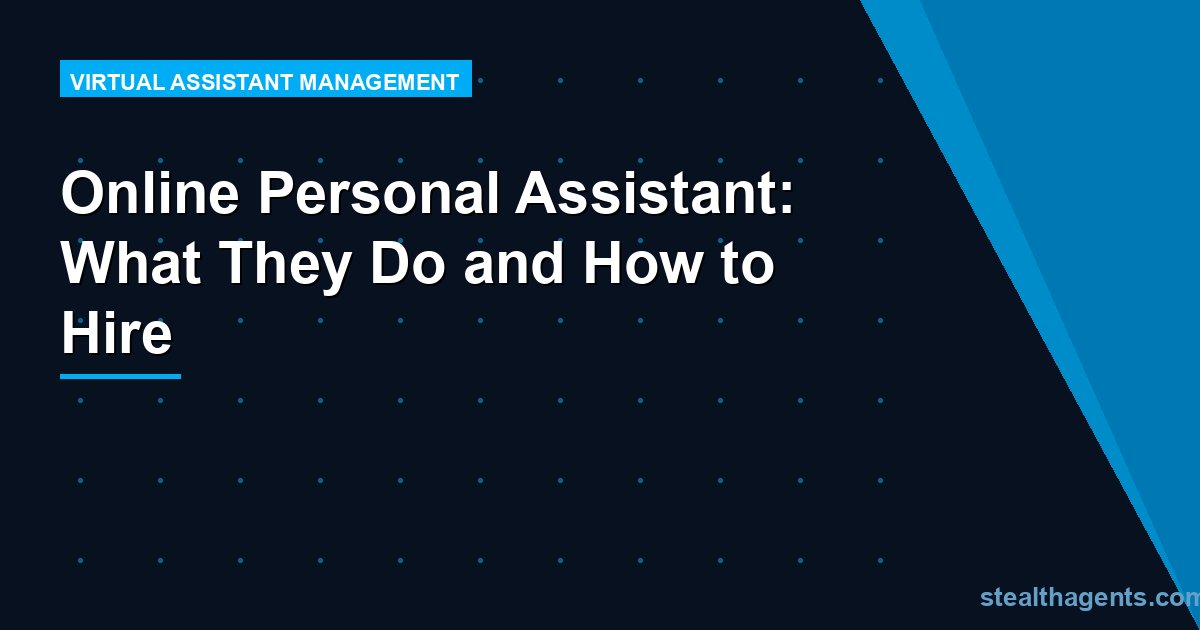 VIRTUAL ASSISTANT MANAGEMENT

Online Personal Assistant: What They Do and How to Hire

stealthagents.com